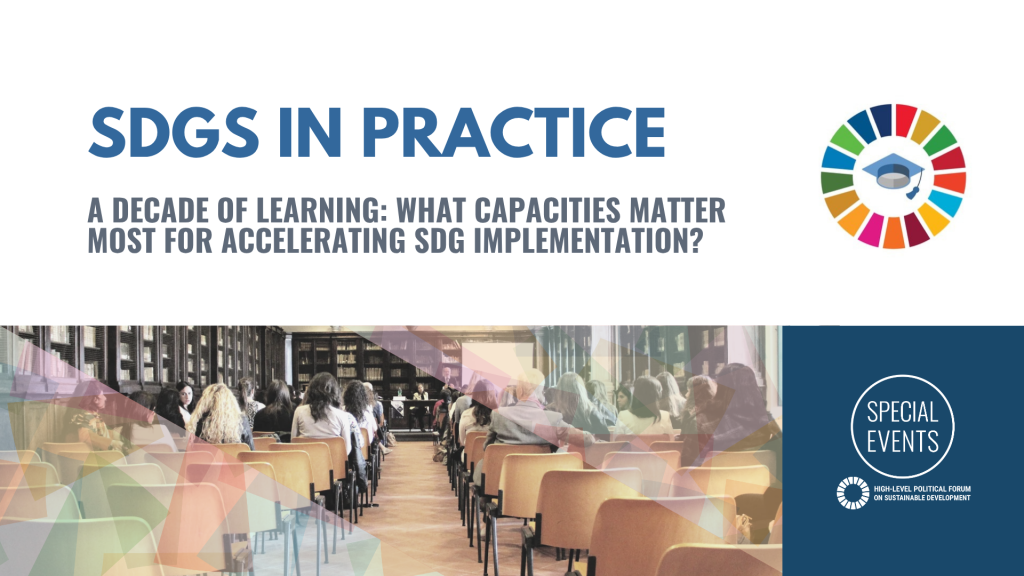 SDGS IN PRACTICE

A DECADE OF LEARNING: WHAT CAPACITIES MATTER MOST FOR ACCELERATING SDG IMPLEMENTATION?

SPECIAL EVENTS

HIGH-LEVEL POLITICAL FORUM ON SUSTAINABLE DEVELOPMENT